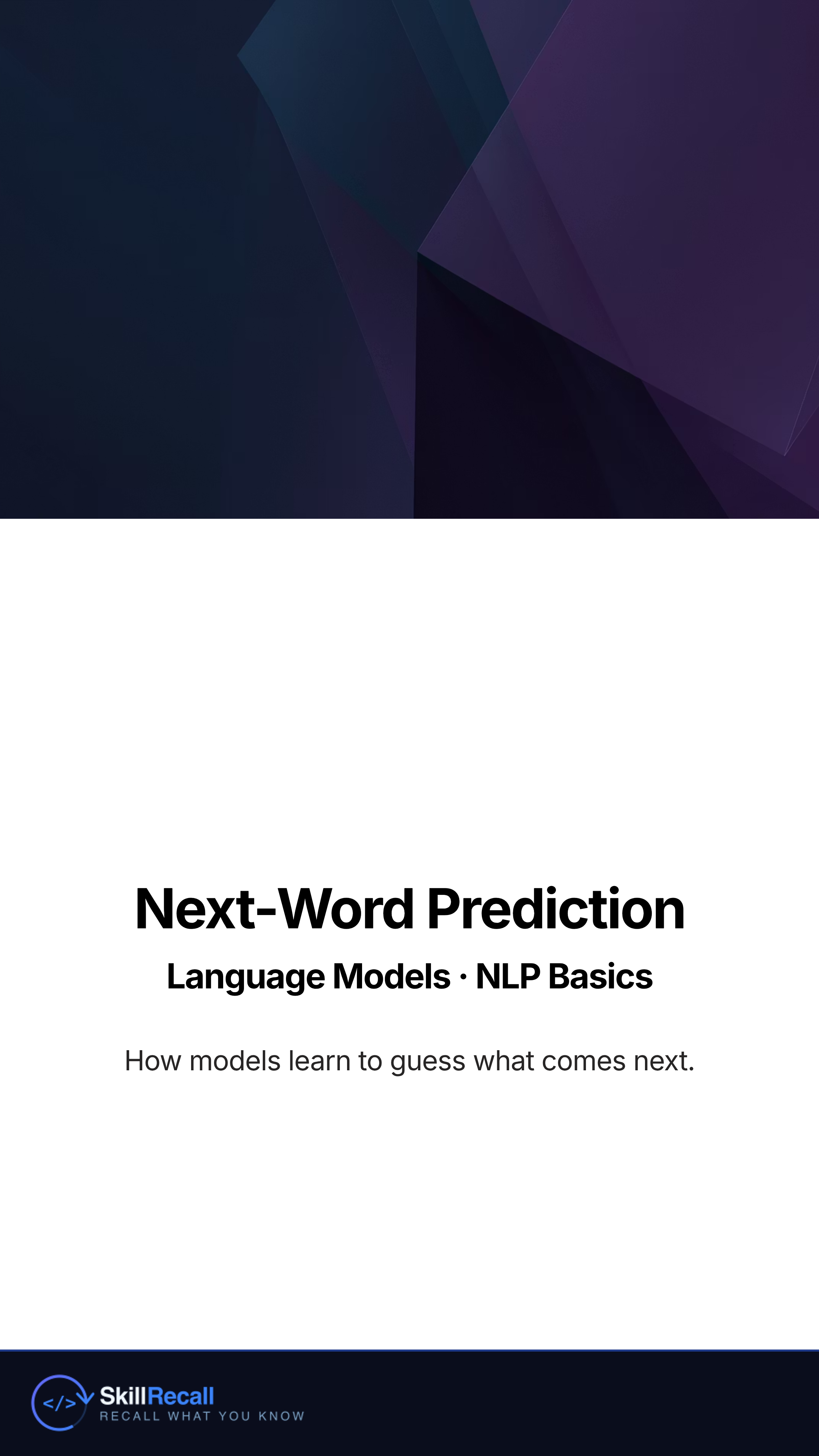 Next-Word Prediction

Language Models · NLP Basics

How models learn to guess what comes next.

</>

SkillRecall
RECALL WHAT YOU KNOW